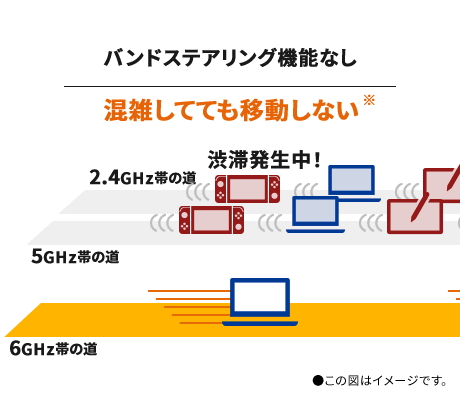 バンドステアリング機能なし

混雑してても移動しない※

渋滞発生中!

2.4GHz帯の道

5GHz帯の道

6GHz帯の道

●この図はイメージです。